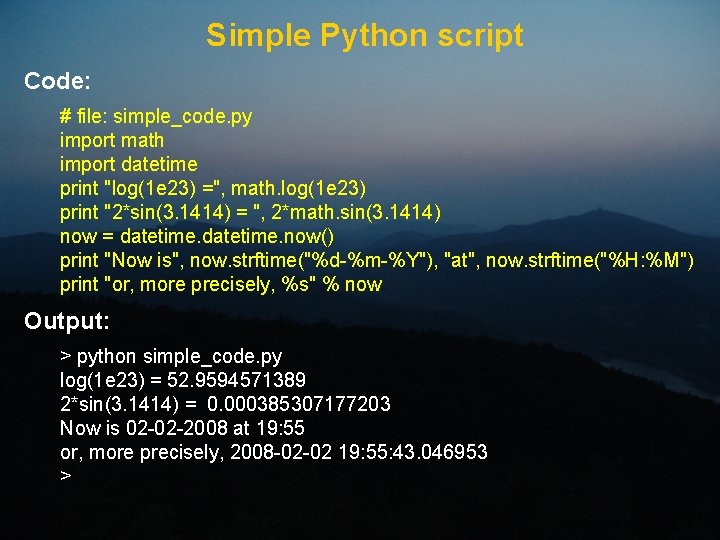 Simple Python script

Code:

# file: simple_code.py
import math
import datetime
print "log(1e23) =", math.log(1e23)
print "2*sin(3.1414) = ", 2*math.sin(3.1414)
now = datetime.datetime.now()
print "Now is", now.strftime("%d-%m-%Y"), "at", now.strftime("%H:%M")
print "or, more precisely, %s" % now

Output:

> python simple_code.py
log(1e23) = 52.9594571389
2*sin(3.1414) = 0.000385307177203
Now is 02-02-2008 at 19:55
or, more precisely, 2008-02-02 19:55:43.046953
>